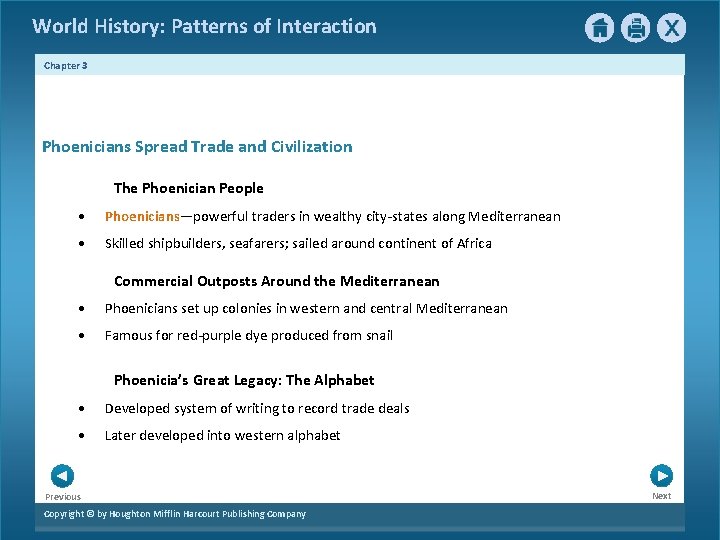 World History: Patterns of Interaction

X

Chapter 3

Phoenicians Spread Trade and Civilization

The Phoenician People

• Phoenicians—powerful traders in wealthy city-states along Mediterranean
• Skilled shipbuilders, seafarers; sailed around continent of Africa

Commercial Outposts Around the Mediterranean

• Phoenicians set up colonies in western and central Mediterranean
• Famous for red-purple dye produced from snail

Phoenicia's Great Legacy: The Alphabet

• Developed system of writing to record trade deals
• Later developed into western alphabet

Previous

Next

Copyright © by Houghton Mifflin Harcourt Publishing Company